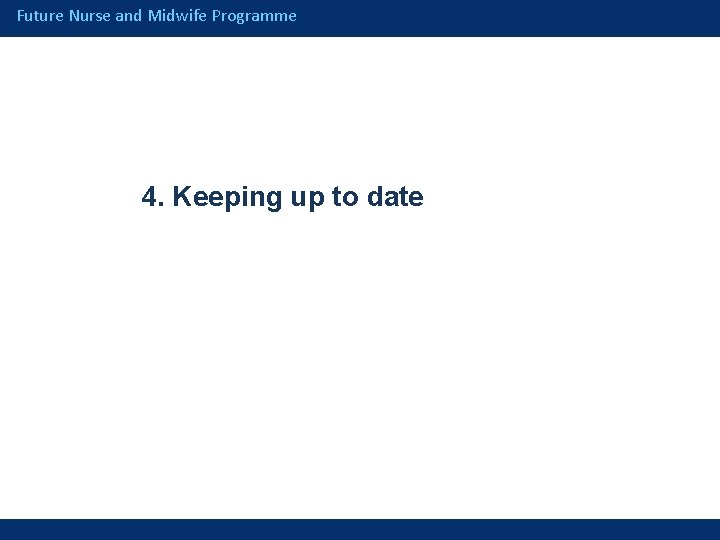 Future Nurse and Midwife Programme

4. Keeping up to date